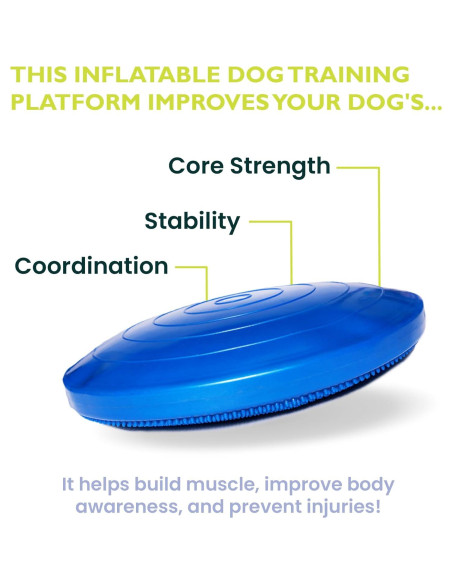 THIS INFLATABLE DOG TRAINING PLATFORM IMPROVES YOUR DOG'S...

Core Strength

Stability

Coordination

It helps build muscle, improve body awareness, and prevent injuries!